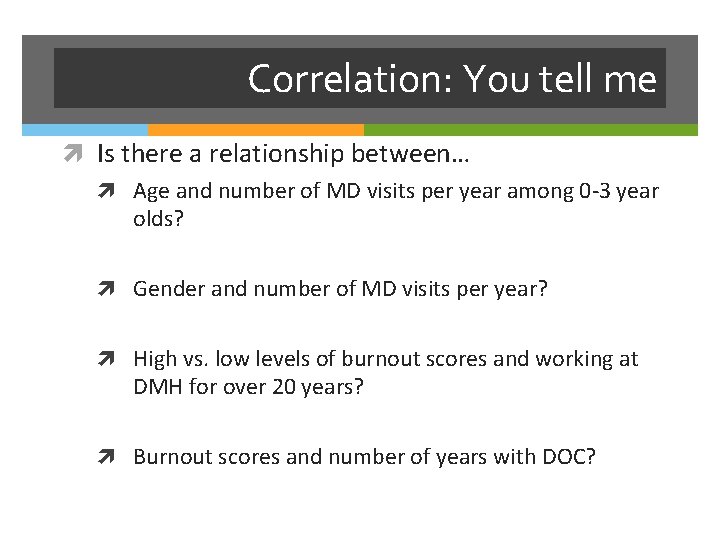 Correlation: You tell me

Is there a relationship between…

Age and number of MD visits per year among 0-3 year olds?

Gender and number of MD visits per year?

High vs. low levels of burnout scores and working at DMH for over 20 years?

Burnout scores and number of years with DOC?